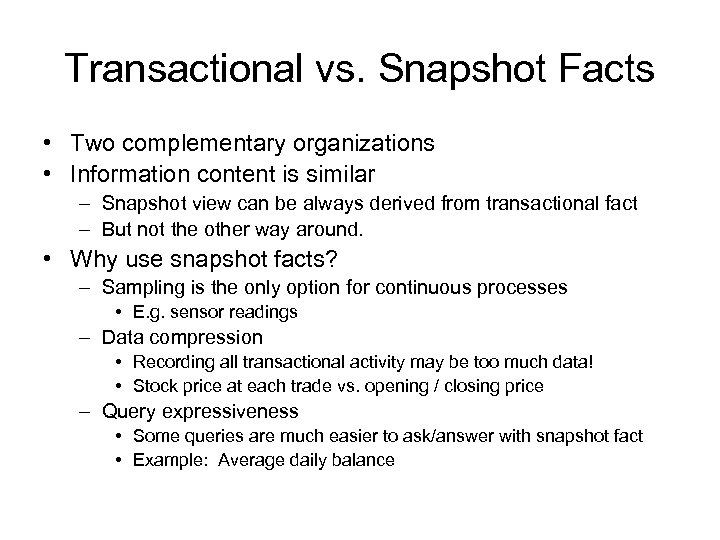 Transactional vs. Snapshot Facts

• Two complementary organizations
• Information content is similar
– Snapshot view can be always derived from transactional fact
– But not the other way around.
• Why use snapshot facts?
– Sampling is the only option for continuous processes
• E.g. sensor readings
– Data compression
• Recording all transactional activity may be too much data!
• Stock price at each trade vs. opening / closing price
– Query expressiveness
• Some queries are much easier to ask/answer with snapshot fact
• Example: Average daily balance